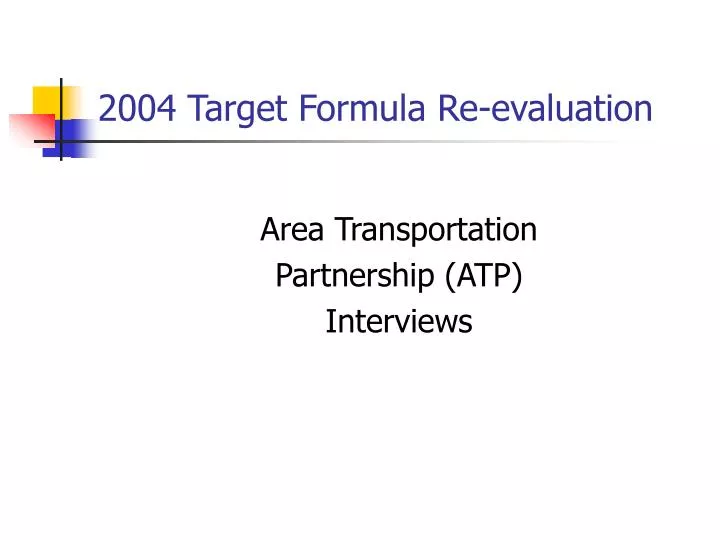 2004 Target Formula Re-evaluation

Area Transportation Partnership (ATP) Interviews